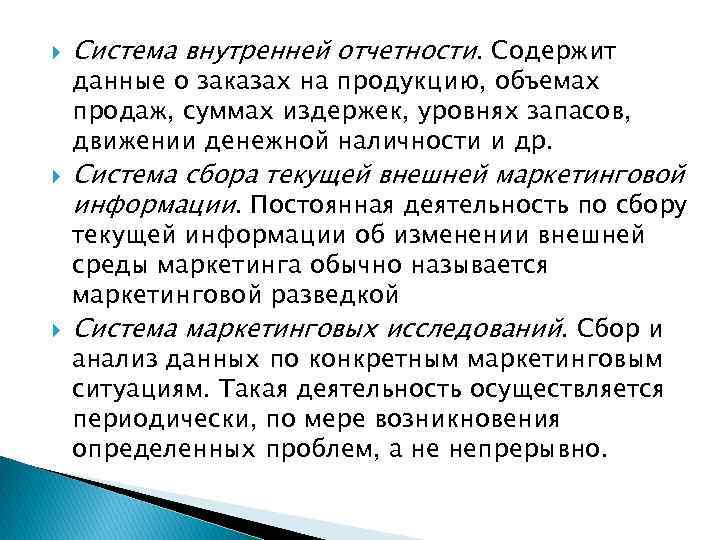 Система внутренней отчетности. Содержит данные о заказах на продукцию, объемах продаж, суммах издержек, уровнях запасов, движении денежной наличности и др.

Система сбора текущей внешней маркетинговой информации. Постоянная деятельность по сбору текущей информации об изменении внешней среды маркетинга обычно называется маркетинговой разведкой

Система маркетинговых исследований. Сбор и анализ данных по конкретным маркетинговым ситуациям. Такая деятельность осуществляется периодически, по мере возникновения определенных проблем, а не непрерывно.